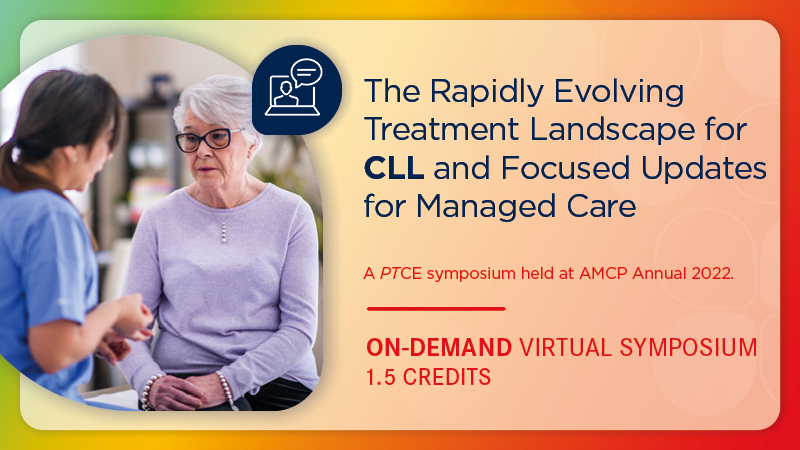 The Rapidly Evolving Treatment Landscape for CLL and Focused Updates for Managed Care

A PTCE symposium held at AMCP Annual 2022.

ON-DEMAND VIRTUAL SYMPOSIUM
1.5 CREDITS